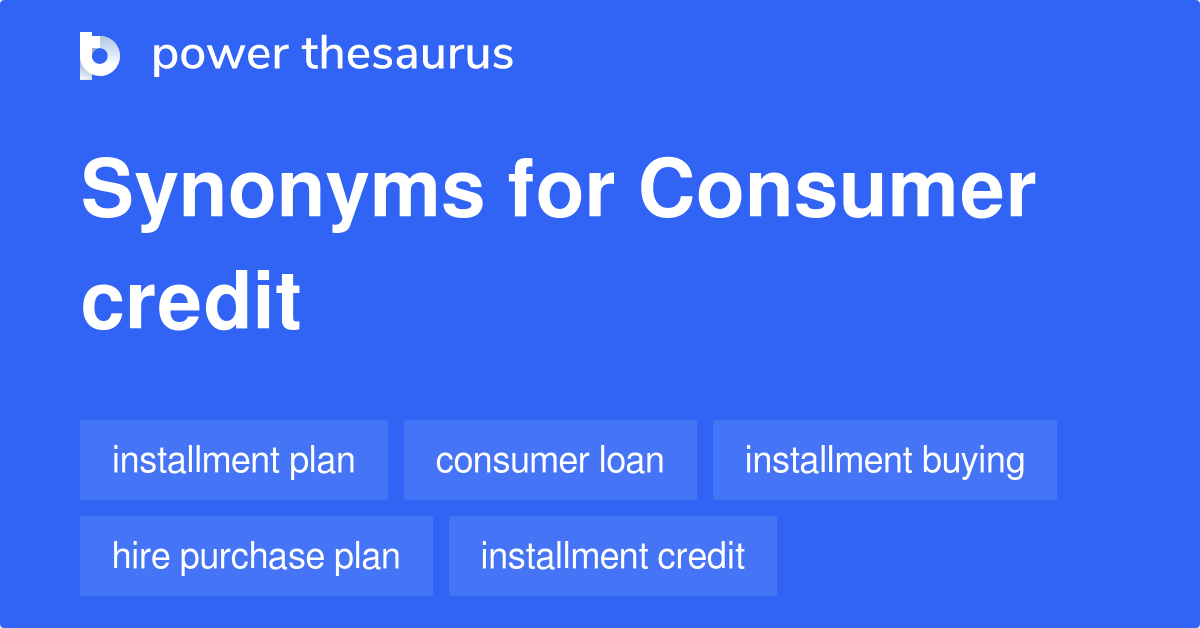 power thesaurus

Synonyms for Consumer credit

installment plan
consumer loan
installment buying
hire purchase plan
installment credit